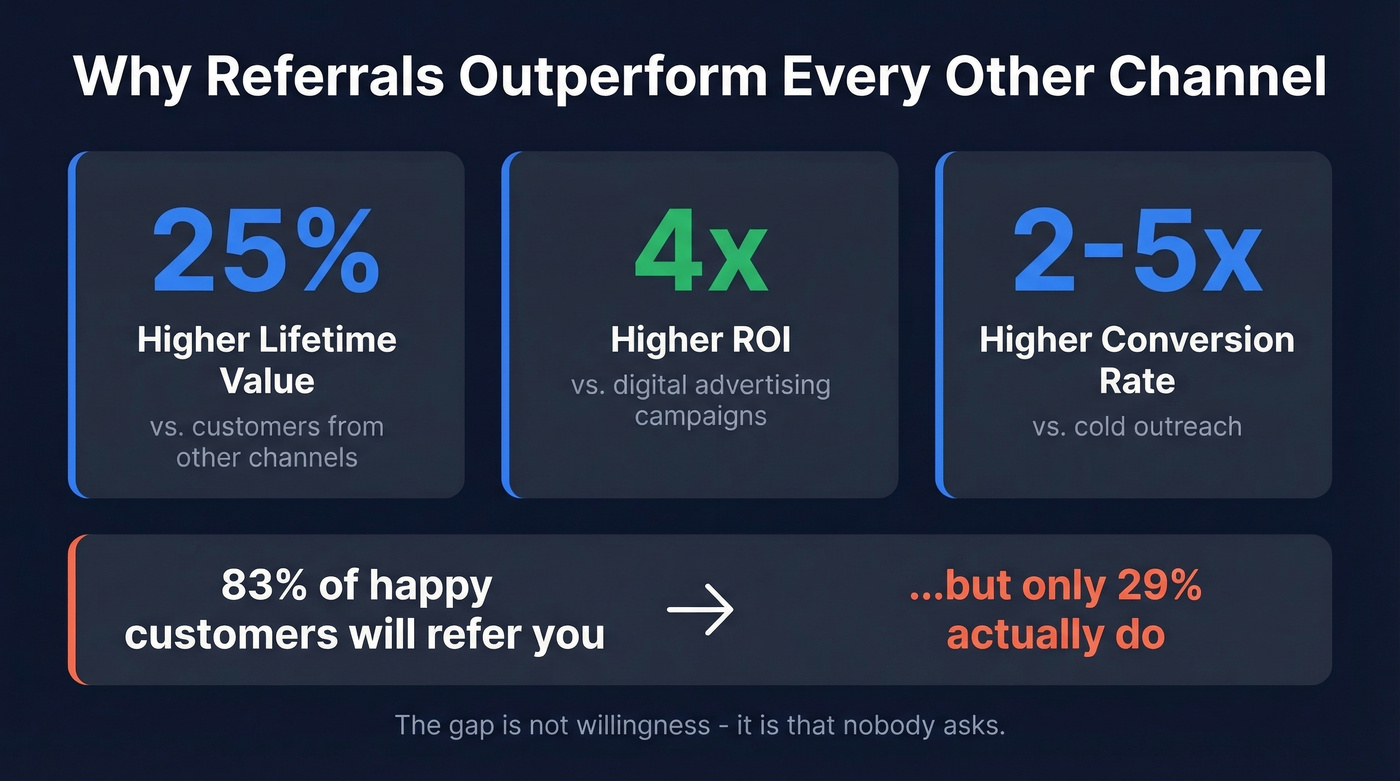 Why Referrals Outperform Every Other Channel

25%
Higher Lifetime Value
vs. customers from other channels

4x
Higher ROI
vs. digital advertising campaigns

2-5x
Higher Conversion Rate
vs. cold outreach

83% of happy customers will refer you → ...but only 29% actually do

The gap is not willingness - it is that nobody asks.